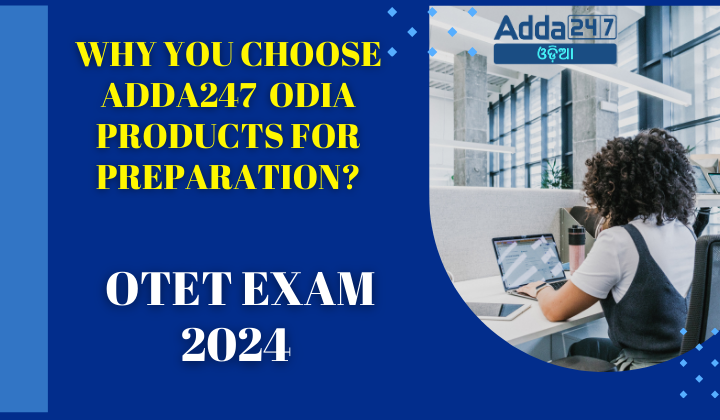 WHY YOU CHOOSE ADDA247 ODIA PRODUCTS FOR PREPARATION?

OTET EXAM 2024

Adda247
ଓଡ଼ିଆ